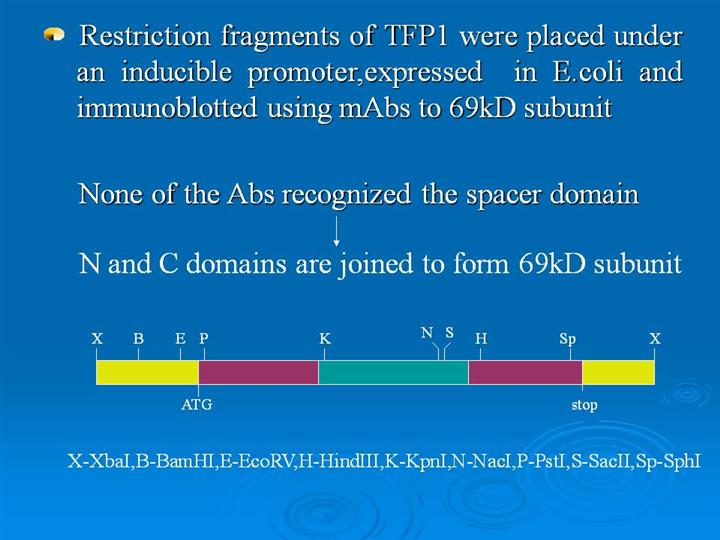 Restriction fragments of TFP1 were placed under an inducible promoter,expressed in E.coli and immunoblotted using mAbs to 69kD subunit

None of the Abs recognized the spacer domain

N and C domains are joined to form 69kD subunit

X B E P K N S H Sp X

ATG stop

X-XbaI,B-BamHI,E-EcoRV,H-HindIII,K-KpnI,N-NacI,P-PstI,S-SacII,Sp-SphI